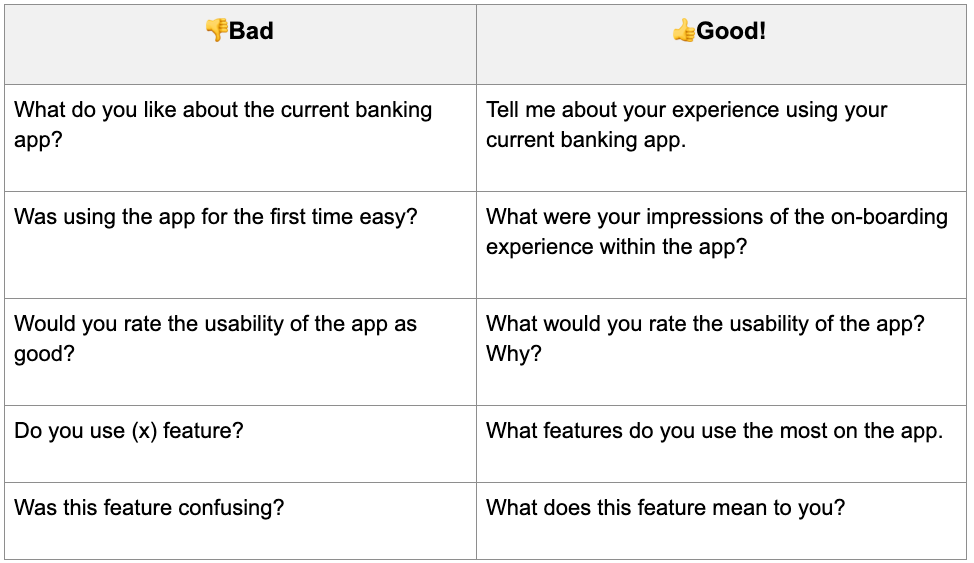 | 👎Bad | 👍Good! |
|---|---|
| What do you like about the current banking app? | Tell me about your experience using your current banking app. |
| Was using the app for the first time easy? | What were your impressions of the on-boarding experience within the app? |
| Would you rate the usability of the app as good? | What would you rate the usability of the app? Why? |
| Do you use (x) feature? | What features do you use the most on the app. |
| Was this feature confusing? | What does this feature mean to you? |